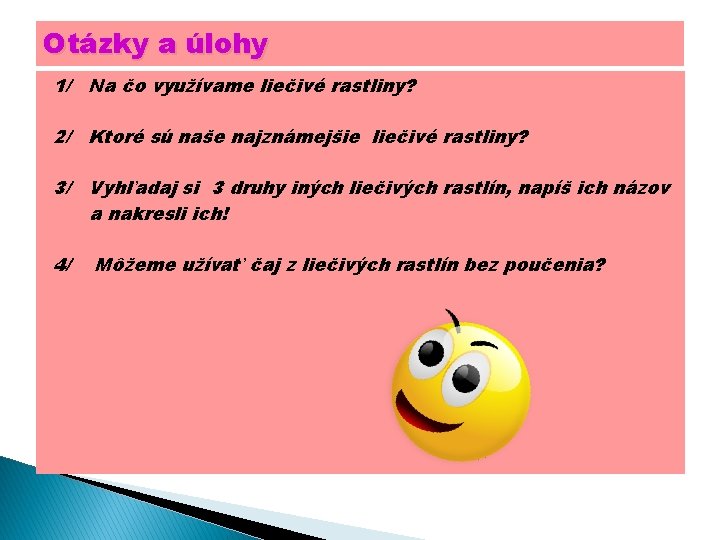 Otázky a úlohy

1/ Na čo využívame liečivé rastliny?

2/ Ktoré sú naše najznámejšie liečivé rastliny?

3/ Vyhľadaj si 3 druhy iných liečivých rastlín, napíš ich názov a nakresli ich!

4/ Môžeme užívať čaj z liečivých rastlín bez poučenia?